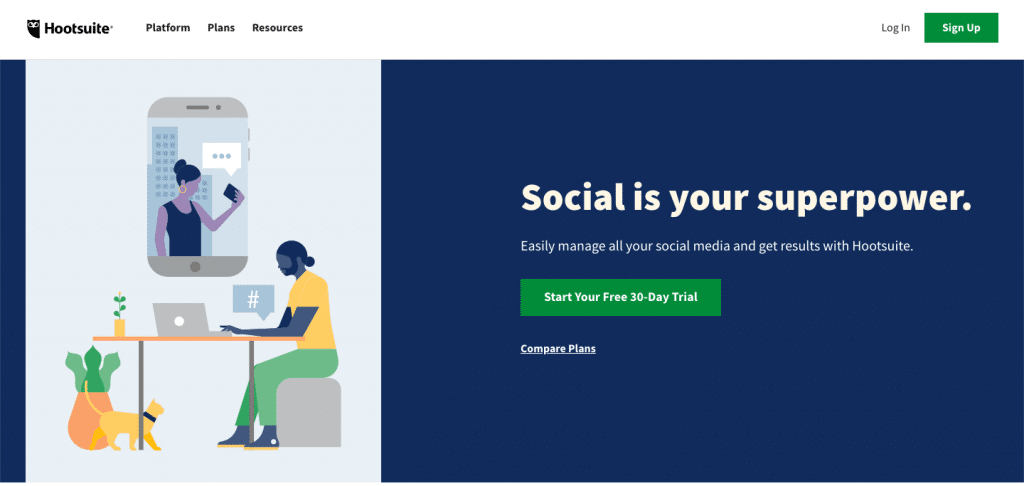 Hootsuite

Platform Plans Resources

Log In Sign Up

#

Social is your superpower.

Easily manage all your social media and get results with Hootsuite.

Start Your Free 30-Day Trial

Compare Plans